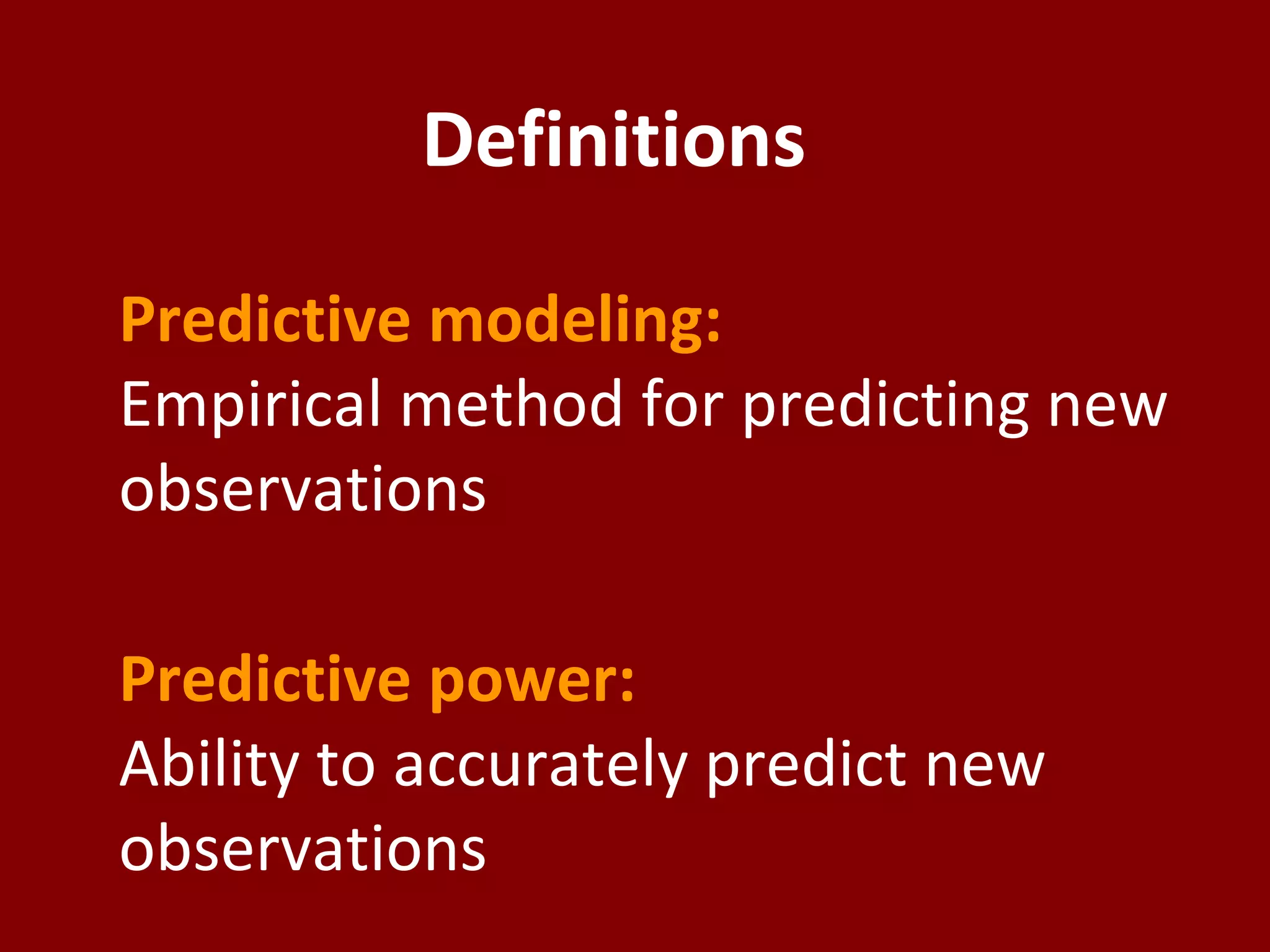 Definitions

Predictive modeling:
Empirical method for predicting new observations

Predictive power:
Ability to accurately predict new observations